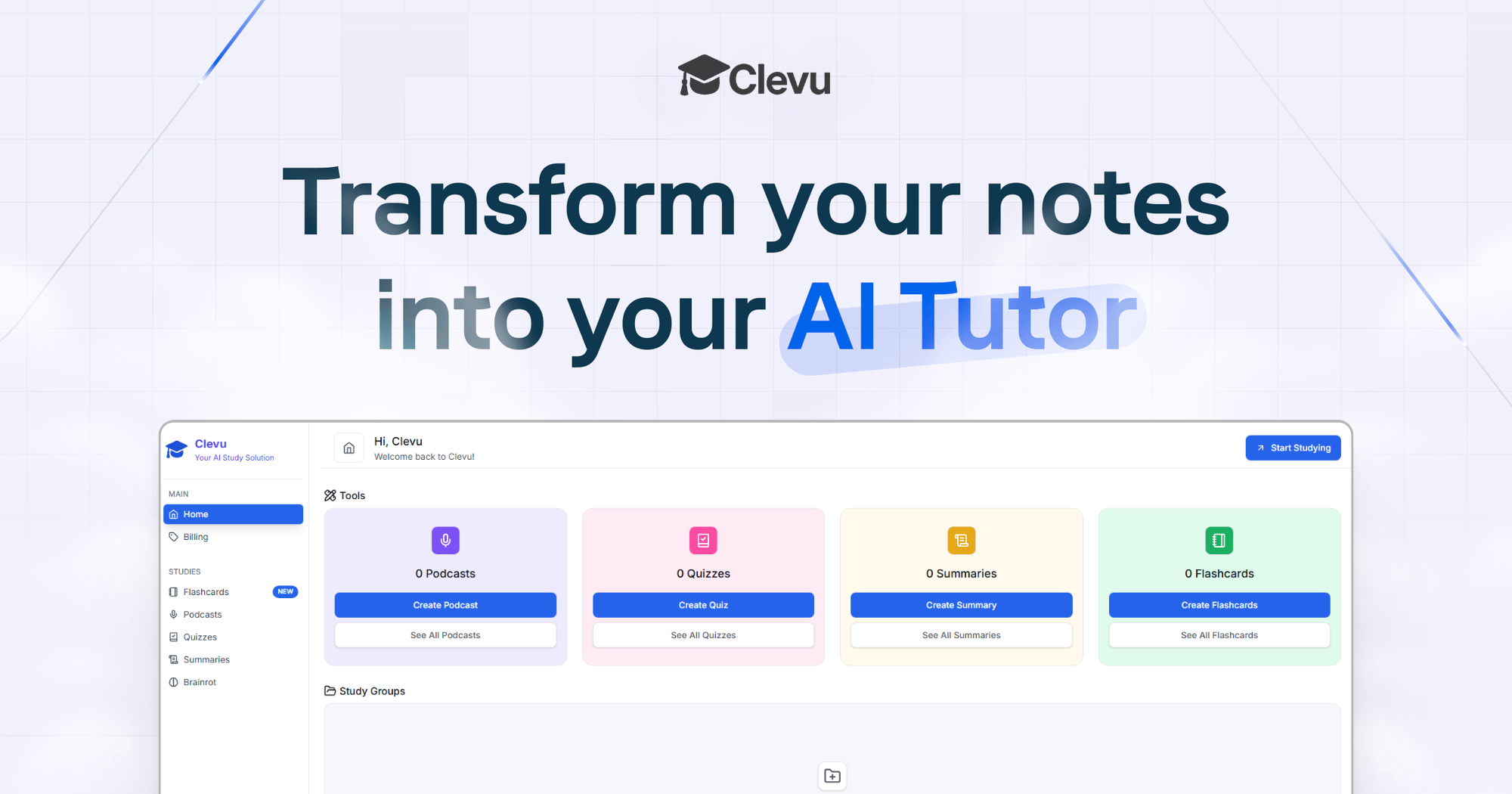 Clevu

Transform your notes into your AI Tutor

Clevu
Your AI Study Solution

MAIN
Home
Billing

STUDIES
Flashcards NEW
Podcasts
Quizzes
Summaries
Brainrot

Hi, Clevu
Welcome back to Clevu!

Start Studying

Tools

0 Podcasts
Create Podcast
See All Podcasts

0 Quizzes
Create Quiz
See All Quizzes

0 Summaries
Create Summary
See All Summaries

0 Flashcards
Create Flashcards
See All Flashcards

Study Groups